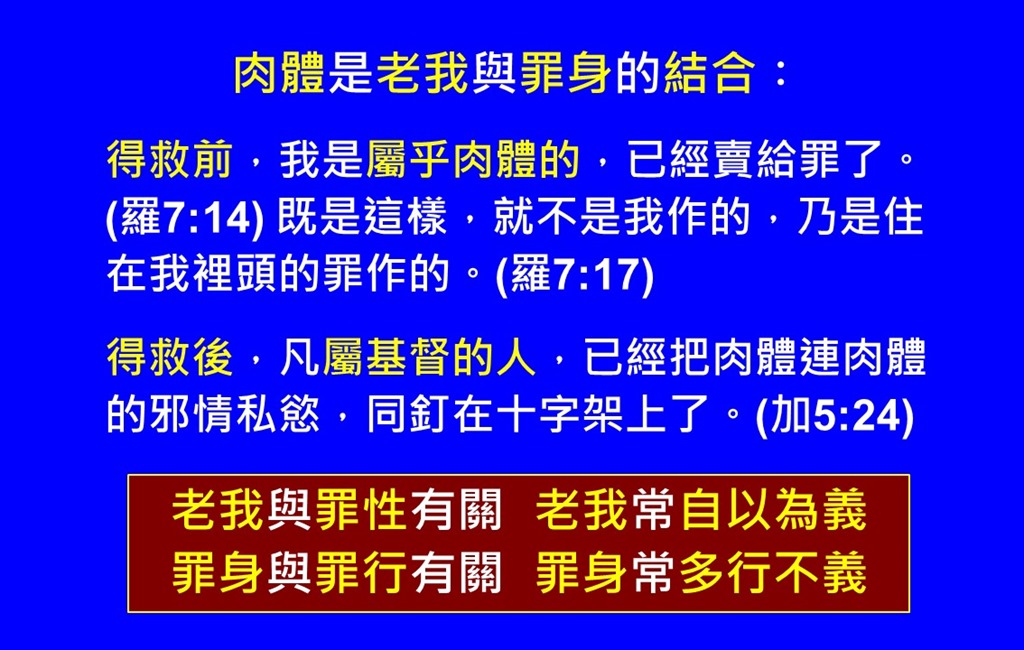 肉體是老我與罪身的結合：

得救前，我是屬乎肉體的，已經賣給罪了。(羅7:14) 既是這樣，就不是我作的，乃是住在我裡頭的罪作的。(羅7:17)

得救後，凡屬基督的人，已經把肉體連肉體的邪情私慾，同釘在十字架上了。(加5:24)

老我與罪性有關　老我常自以為義
罪身與罪行有關　罪身常多行不義